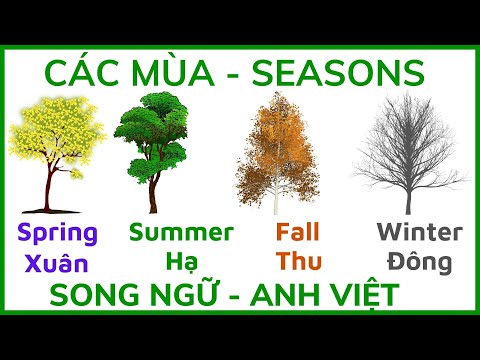 CÁC MÙA - SEASONS

Spring
Xuân

Summer
Hạ

Fall
Thu

Winter
Đông

SONG NGỮ - ANH VIỆT